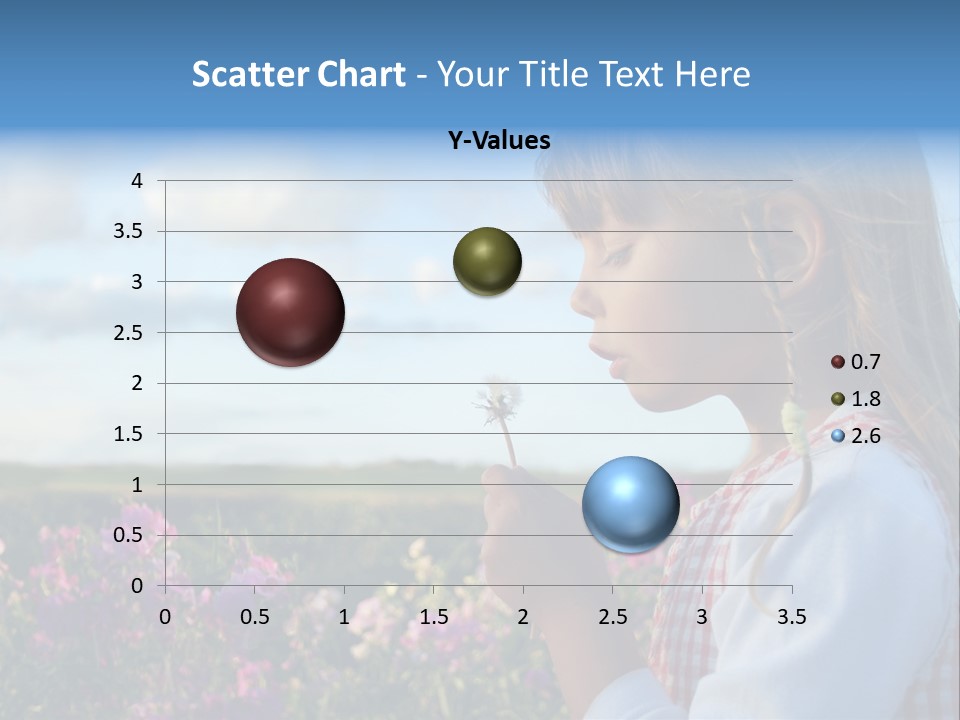 Scatter Chart - Your Title Text Here

Y-Values

4
3.5
3
2.5
2
1.5
1
0.5
0

0 0.5 1 1.5 2 2.5 3 3.5

0.7
1.8
2.6